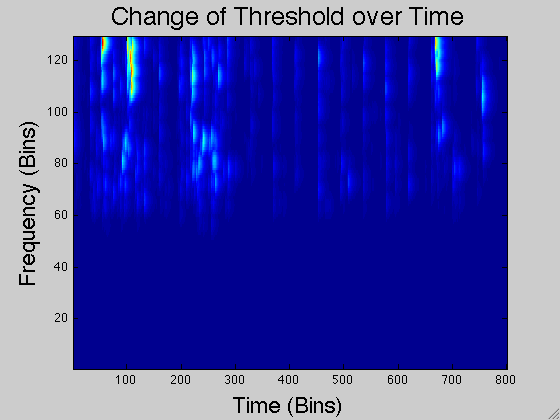 Change of Threshold over Time

Frequency (Bins)

120
100
80
60
40
20

100 200 300 400 500 600 700 800

Time (Bins)